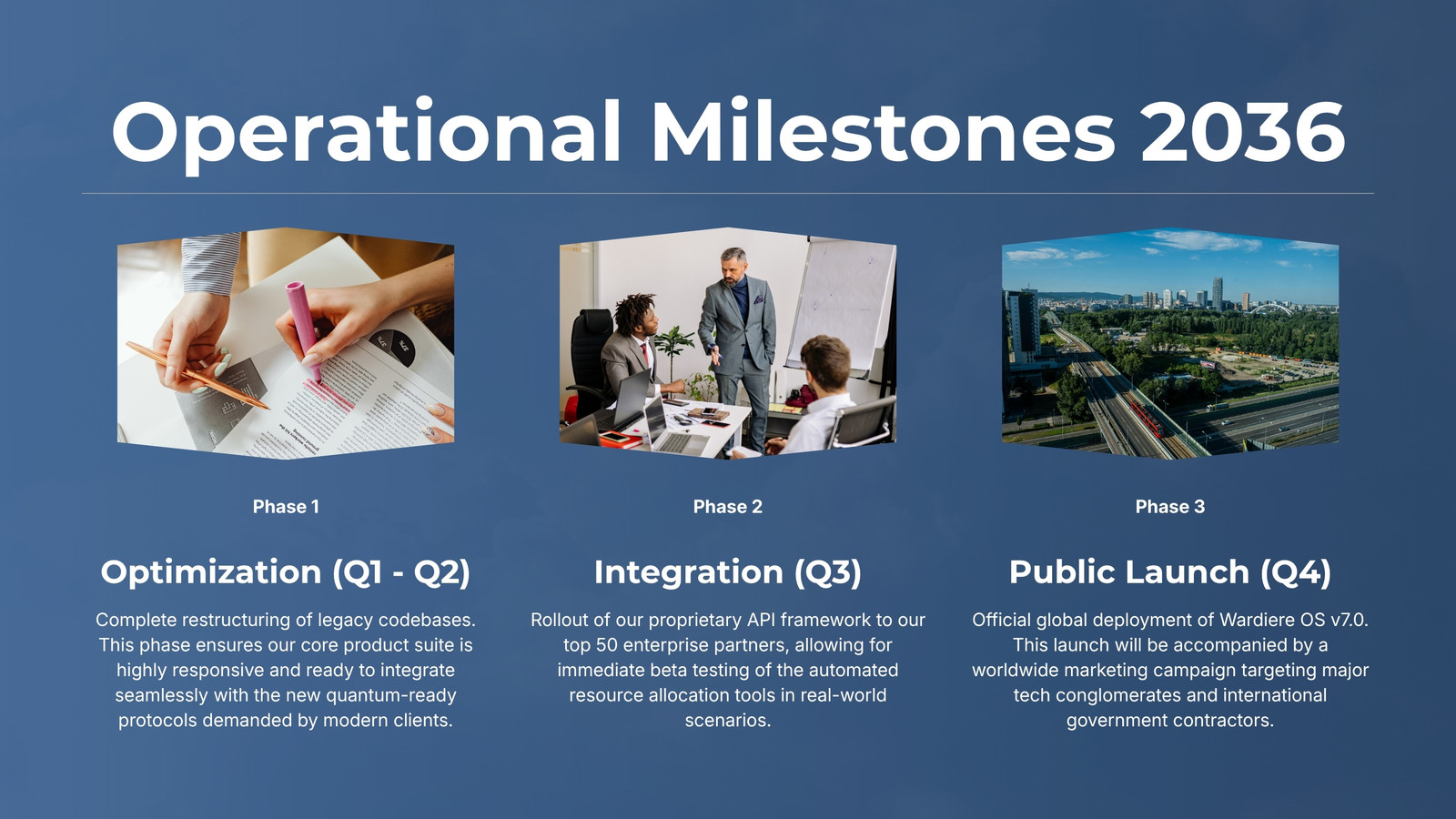 Operational Milestones 2036

Phase 1

Optimization (Q1 - Q2)

Complete restructuring of legacy codebases. This phase ensures our core product suite is highly responsive and ready to integrate seamlessly with the new quantum-ready protocols demanded by modern clients.

Phase 2

Integration (Q3)

Rollout of our proprietary API framework to our top 50 enterprise partners, allowing for immediate beta testing of the automated resource allocation tools in real-world scenarios.

Phase 3

Public Launch (Q4)

Official global deployment of Wardiere OS v7.0. This launch will be accompanied by a worldwide marketing campaign targeting major tech conglomerates and international government contractors.